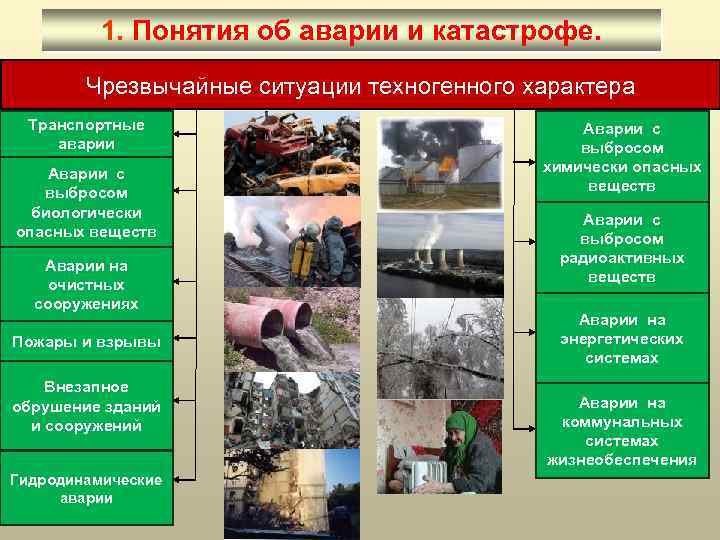 1. Понятия об аварии и катастрофе.

Чрезвычайные ситуации техногенного характера

Транспортные аварии

Аварии с выбросом биологически опасных веществ

Аварии на очистных сооружениях

Пожары и взрывы

Внезапное обрушение зданий и сооружений

Гидродинамические аварии

Аварии с выбросом химически опасных веществ

Аварии с выбросом радиоактивных веществ

Аварии на энергетических системах

Аварии на коммунальных системах жизнеобеспечения